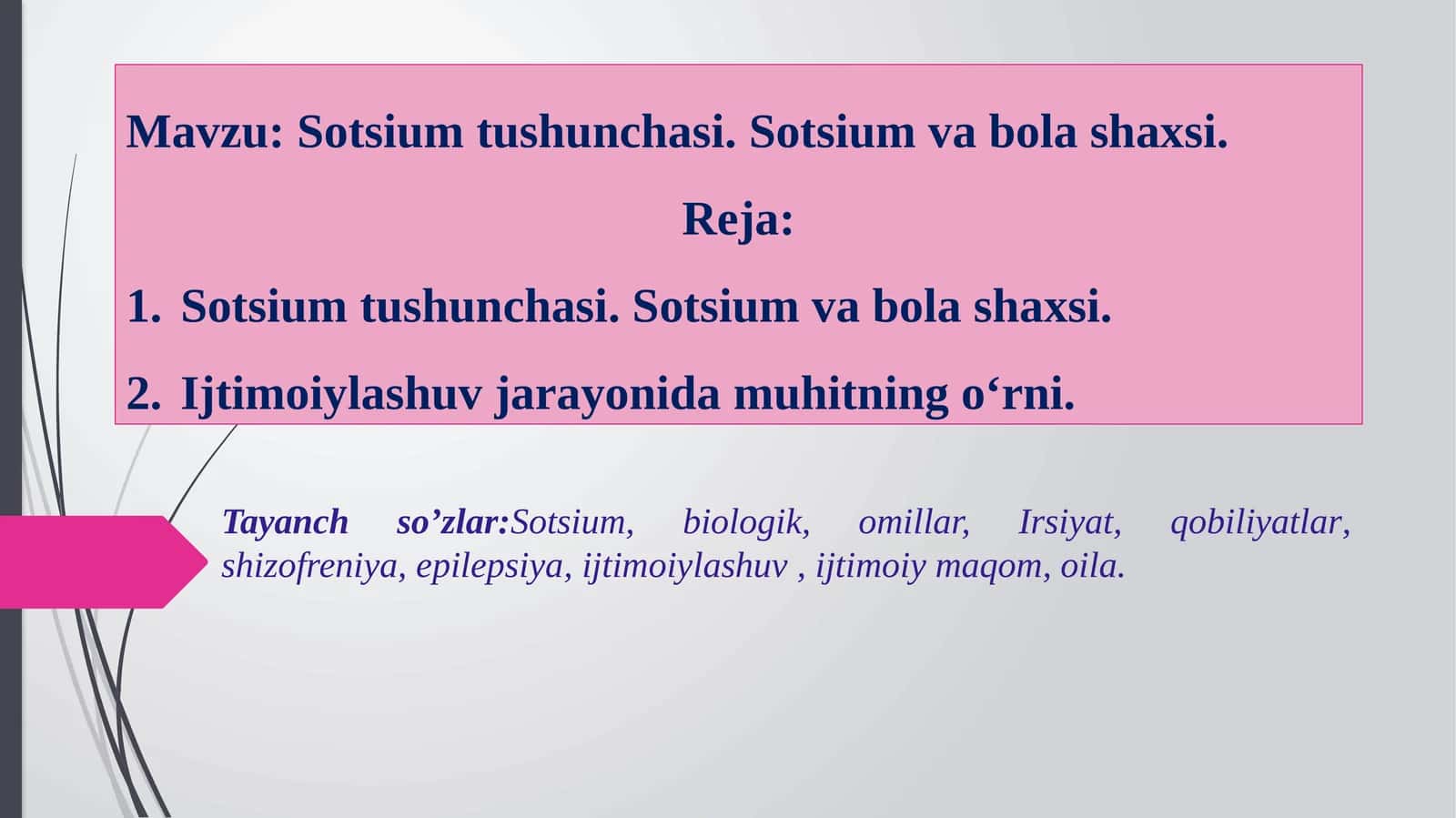 Mavzu: Sotsium tushunchasi. Sotsium va bola shaxsi.

Reja:

1. Sotsium tushunchasi. Sotsium va bola shaxsi.

2. Ijtimoiylashuv jarayonida muhitning o‘rni.

Tayanch so’zlar:Sotsium, biologik, omillar, Irsiyat, qobiliyatlar, shizofreniya, epilepsiya, ijtimoiylashuv , ijtimoiy maqom, oila.